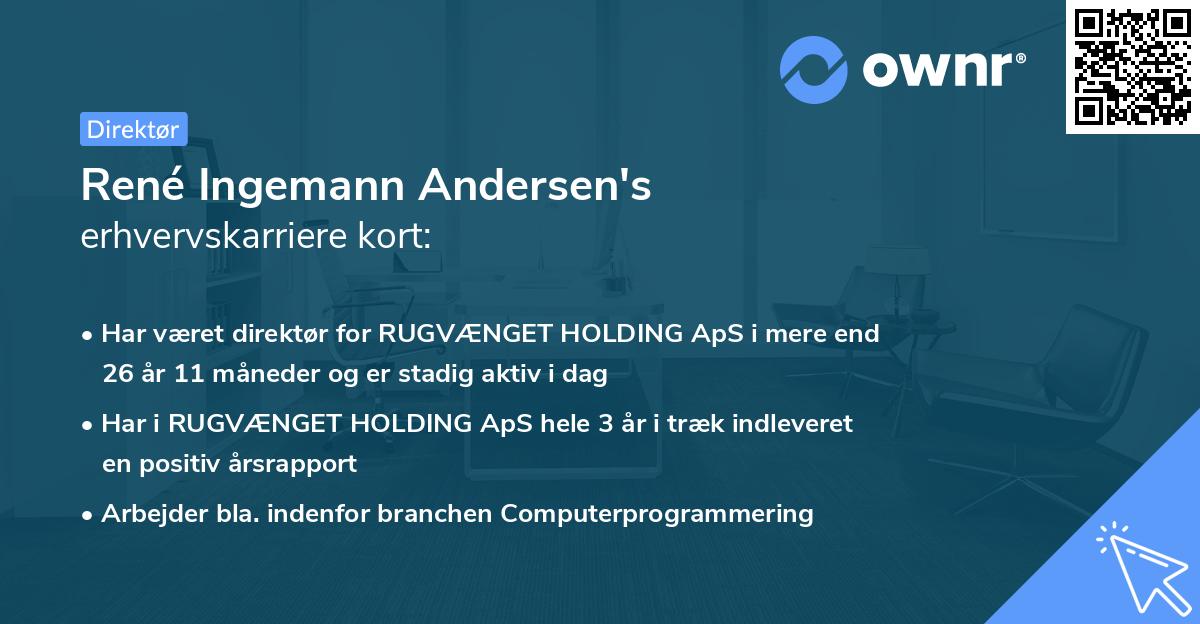 ownr®

Direktør

René Ingemann Andersen's
erhvervskarriere kort:

• Har været direktør for RUGVÆNGET HOLDING ApS i mere end 26 år 11 måneder og er stadig aktiv i dag

• Har i RUGVÆNGET HOLDING ApS hele 3 år i træk indleveret en positiv årsrapport

• Arbejder bla. indenfor branchen Computerprogrammering